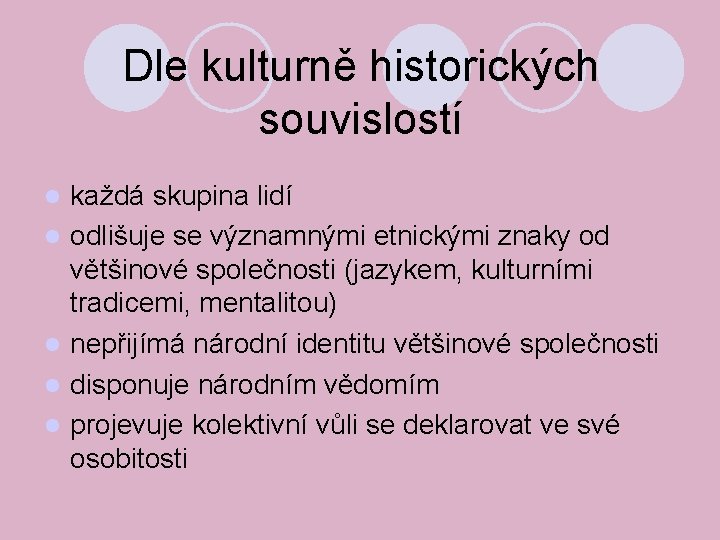 Dle kulturně historických souvislostí

- každá skupina lidí
- odlišuje se významnými etnickými znaky od většinové společnosti (jazykem, kulturními tradicemi, mentalitou)
- nepřijímá národní identitu většinové společnosti
- disponuje národním vědomím
- projevuje kolektivní vůli se deklarovat ve své osobitosti